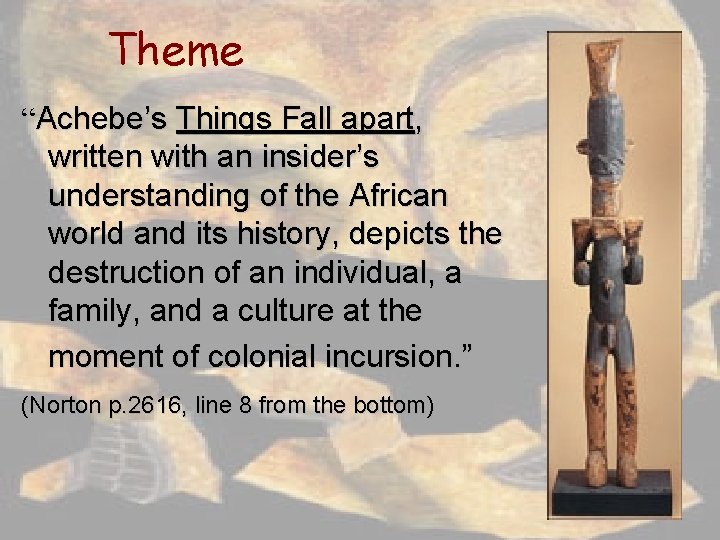 Theme

"Achebe's Things Fall apart, written with an insider's understanding of the African world and its history, depicts the destruction of an individual, a family, and a culture at the moment of colonial incursion."

(Norton p.2616, line 8 from the bottom)